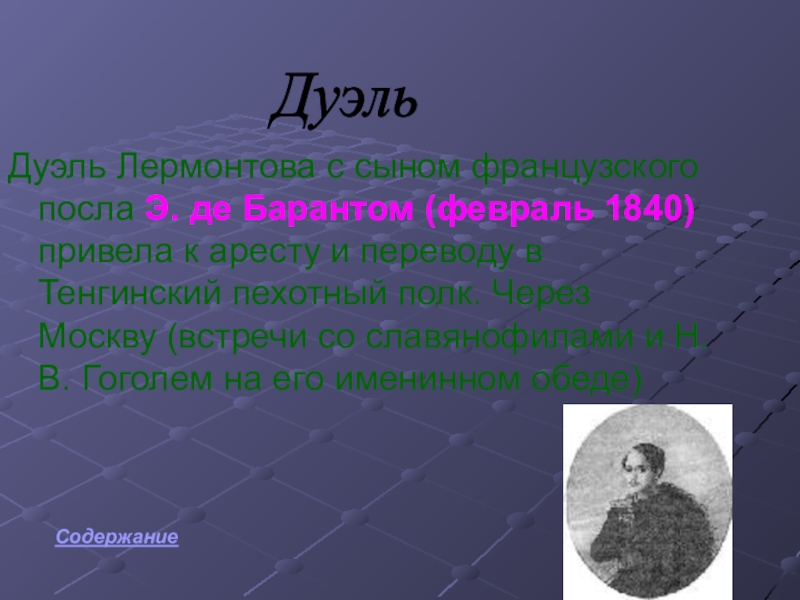 Дуэль

Дуэль Лермонтова с сыном французского посла Э. де Барантом (февраль 1840) привела к аресту и переводу в Тенгинский пехотный полк. Через Москву (встречи со славянофилами и Н. В. Гоголем на его именинном обеде)

Содержание